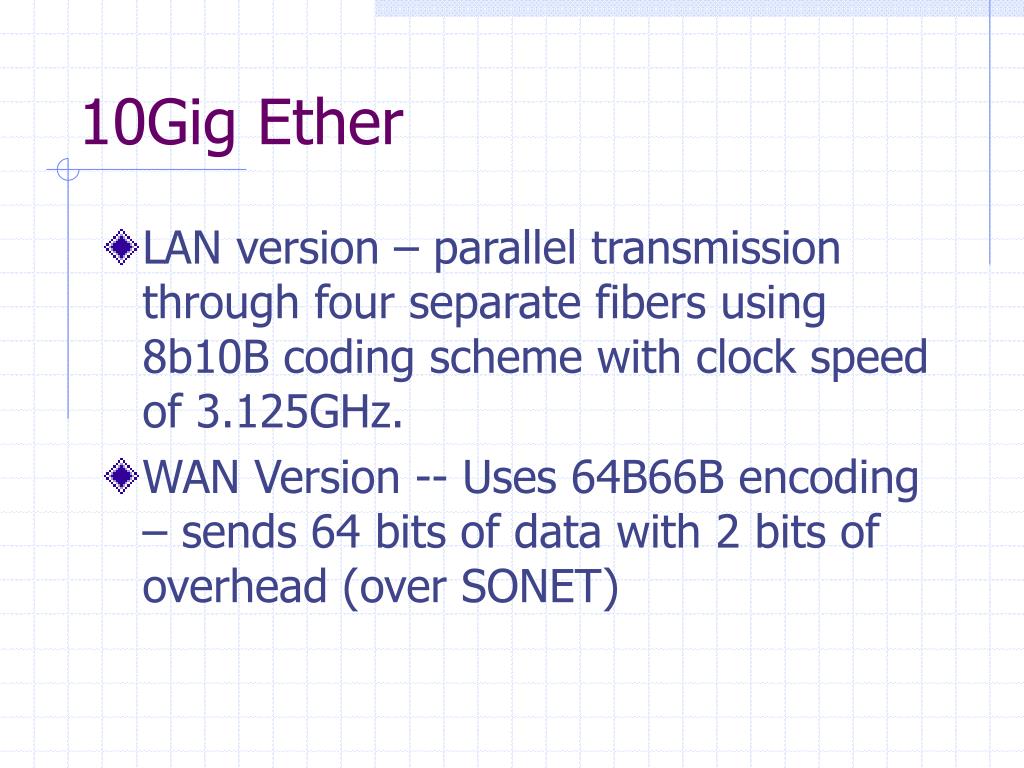 10Gig Ether

LAN version – parallel transmission through four separate fibers using 8b10B coding scheme with clock speed of 3.125GHz.

WAN Version -- Uses 64B66B encoding – sends 64 bits of data with 2 bits of overhead (over SONET)